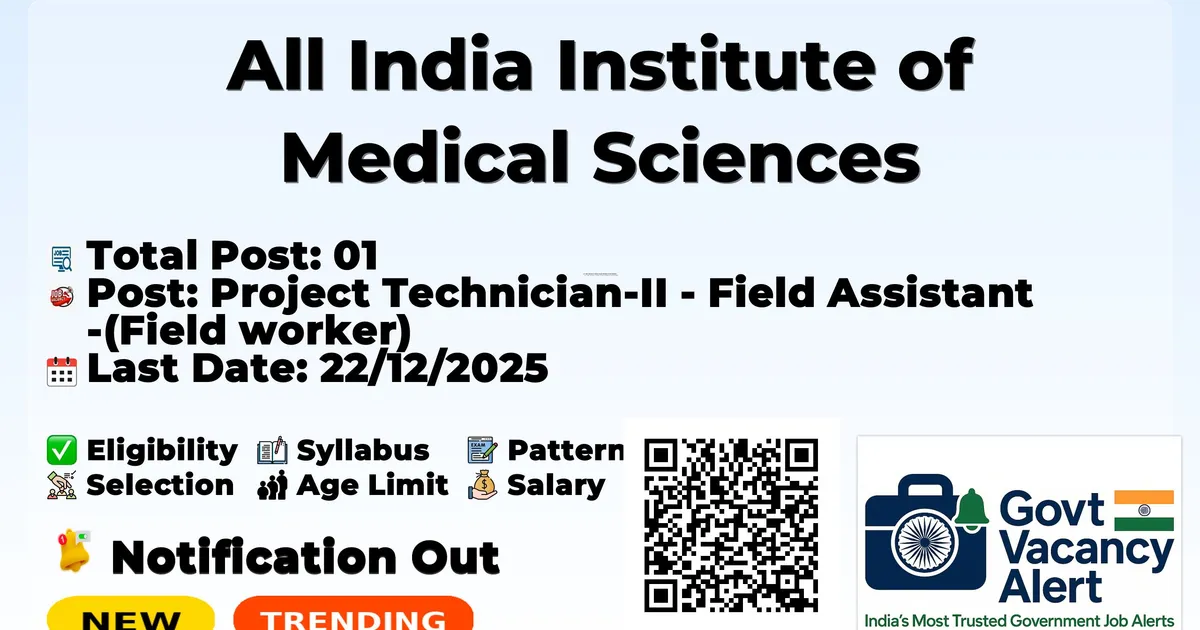 All India Institute of Medical Sciences

Total Post: 01
Post: Project Technician-II - Field Assistant -(Field worker)
Last Date: 22/12/2025

Eligibility
Syllabus
Pattern
Selection
Age Limit
Salary

Notification Out

NEW
TRENDING

Govt Vacancy Alert
India's Most Trusted Government Job Alerts